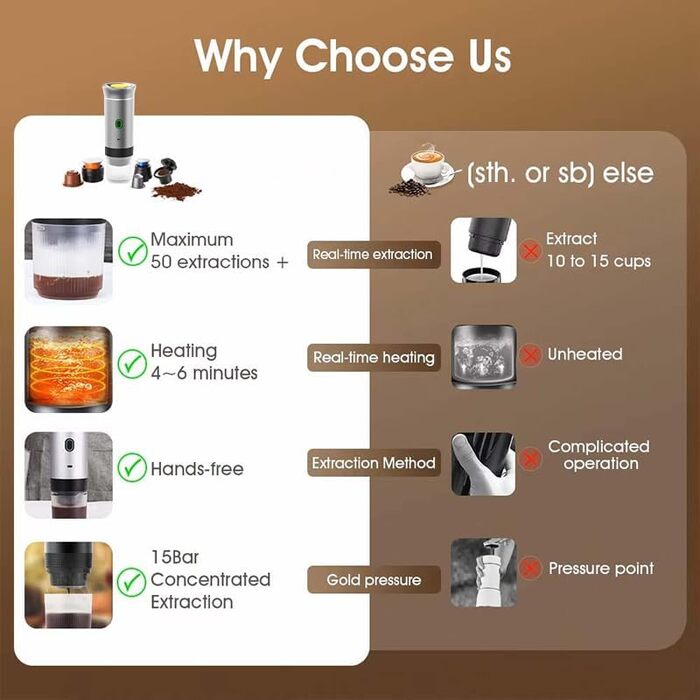 Why Choose Us

(sth. or sb) else

Maximum 50 extractions +

Real-time extraction

Extract 10 to 15 cups

Heating 4~6 minutes

Real-time heating

Unheated

Hands-free

Extraction Method

Complicated operation

15Bar Concentrated Extraction

Gold pressure

Pressure point